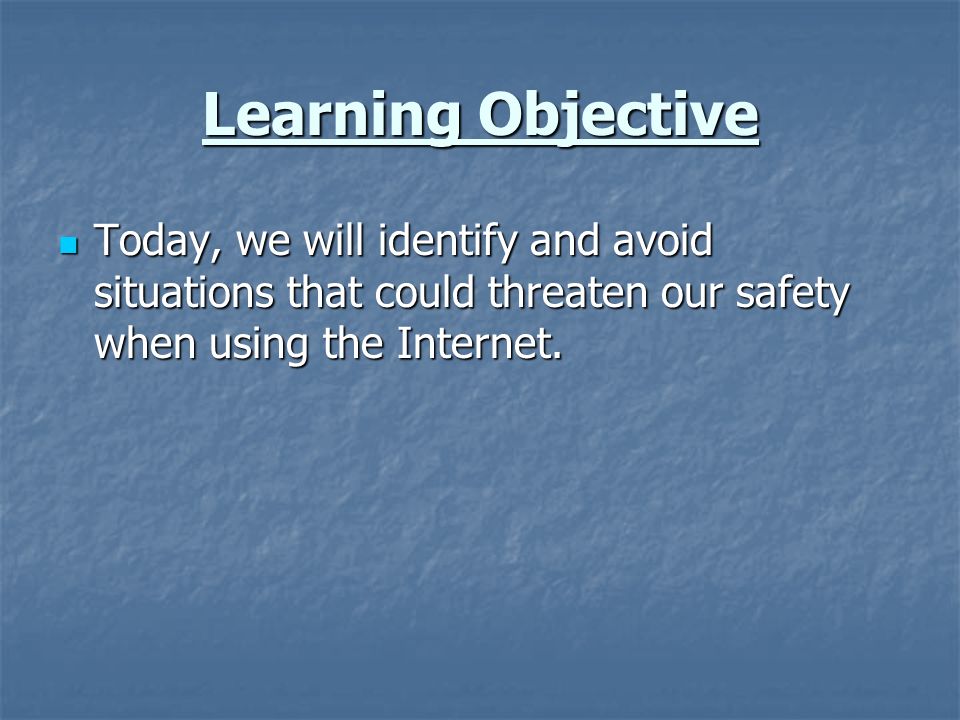 Learning Objective

Today, we will identify and avoid situations that could threaten our safety when using the Internet.